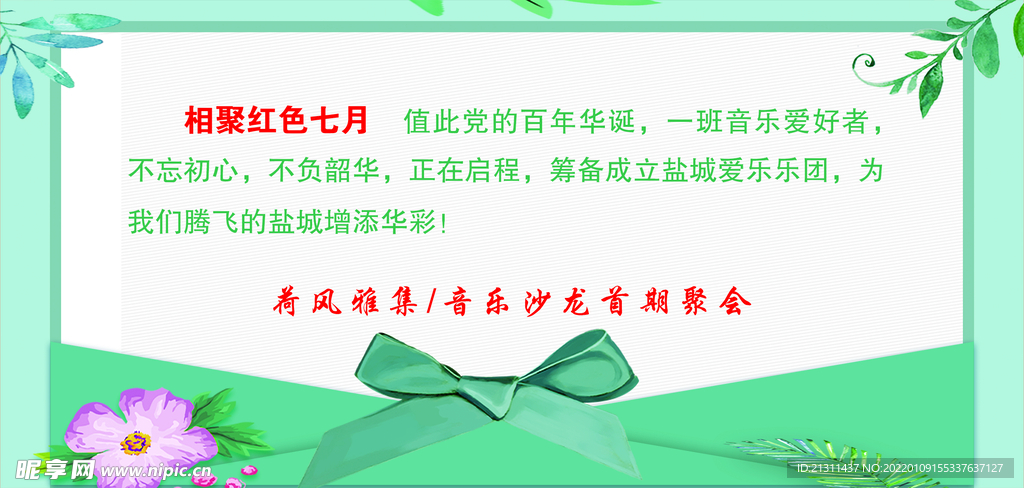 相聚红色七月　值此党的百年华诞，一班音乐爱好者，不忘初心，不负韶华，正在启程，筹备成立盐城爱乐乐团，为我们腾飞的盐城增添华彩！

荷风雅集/音乐沙龙首期聚会

昵享网 www.nipic.com

ID:21311437 NO:20220109155337637127